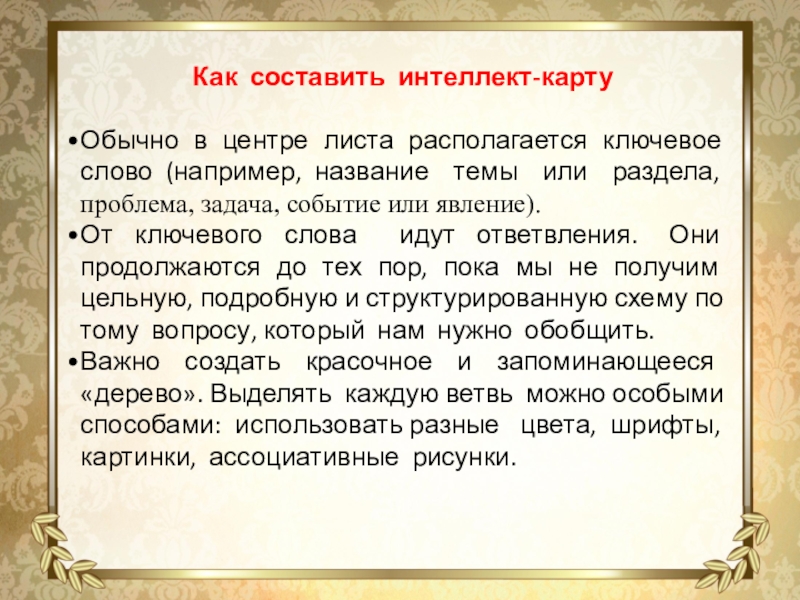 Как составить интеллект-карту

•Обычно в центре листа располагается ключевое слово (например, название темы или раздела, проблема, задача, событие или явление).
•От ключевого слова идут ответвления. Они продолжаются до тех пор, пока мы не получим цельную, подробную и структурированную схему по тому вопросу, который нам нужно обобщить.
•Важно создать красочное и запоминающееся «дерево». Выделять каждую ветвь можно особыми способами: использовать разные цвета, шрифты, картинки, ассоциативные рисунки.